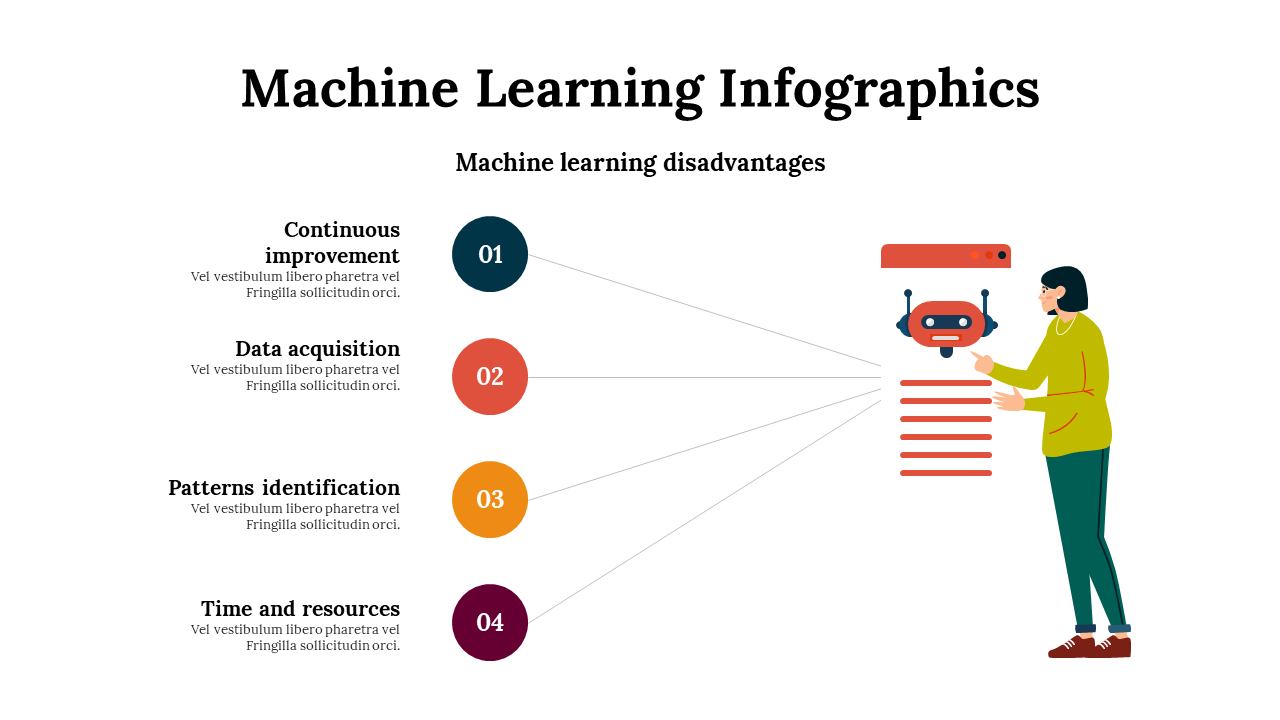 Machine Learning Infographics

Machine learning disadvantages

Continuous improvement
Vel vestibulum libero pharetra vel Fringilla sollicitudin orci.

01

Data acquisition
Vel vestibulum libero pharetra vel Fringilla sollicitudin orci.

02

Patterns identification
Vel vestibulum libero pharetra vel Fringilla sollicitudin orci.

03

Time and resources
Vel vestibulum libero pharetra vel Fringilla sollicitudin orci.

04